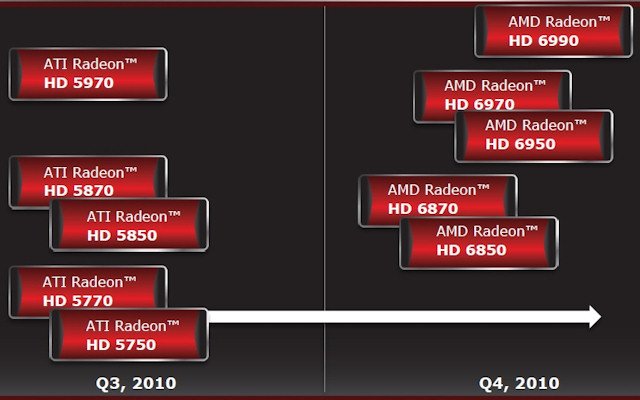 ATI Radeon™
HD 5970

ATI Radeon™
HD 5870

ATI Radeon™
HD 5850

ATI Radeon™
HD 5770

ATI Radeon™
HD 5750

Q3, 2010

AMD Radeon™
HD 6990

AMD Radeon™
HD 6970

AMD Radeon™
HD 6950

AMD Radeon™
HD 6870

AMD Radeon™
HD 6850

Q4, 2010